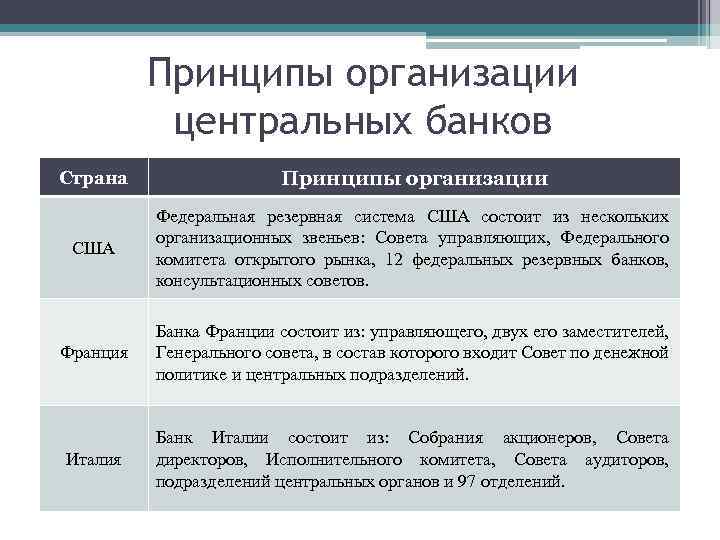 Принципы организации центральных банков

| Страна | Принципы организации |
|---|---|
| США | Федеральная резервная система США состоит из нескольких организационных звеньев: Совета управляющих, Федерального комитета открытого рынка, 12 федеральных резервных банков, консультационных советов. |
| Франция | Банка Франции состоит из: управляющего, двух его заместителей, Генерального совета, в состав которого входит Совет по денежной политике и центральных подразделений. |
| Италия | Банк Италии состоит из: Собрания акционеров, Совета директоров, Исполнительного комитета, Совета аудиторов, подразделений центральных органов и 97 отделений. |